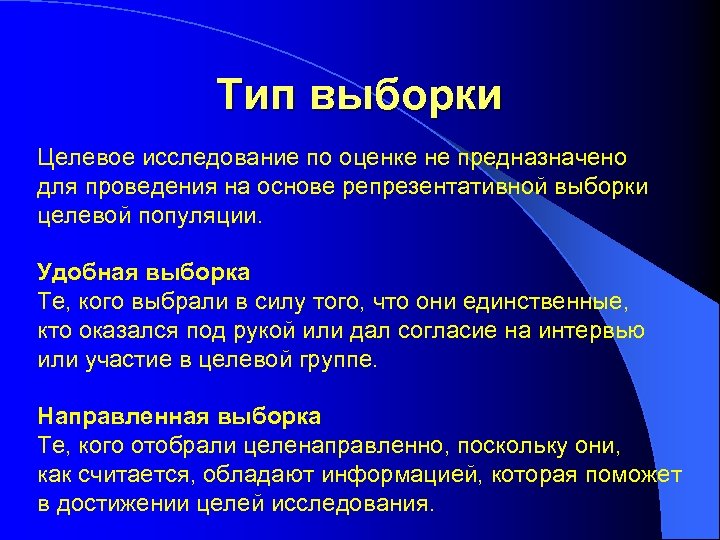 Тип выборки

Целевое исследование по оценке не предназначено для проведения на основе репрезентативной выборки целевой популяции.

Удобная выборка
Те, кого выбрали в силу того, что они единственные, кто оказался под рукой или дал согласие на интервью или участие в целевой группе.

Направленная выборка
Те, кого отобрали целенаправленно, поскольку они, как считается, обладают информацией, которая поможет в достижении целей исследования.